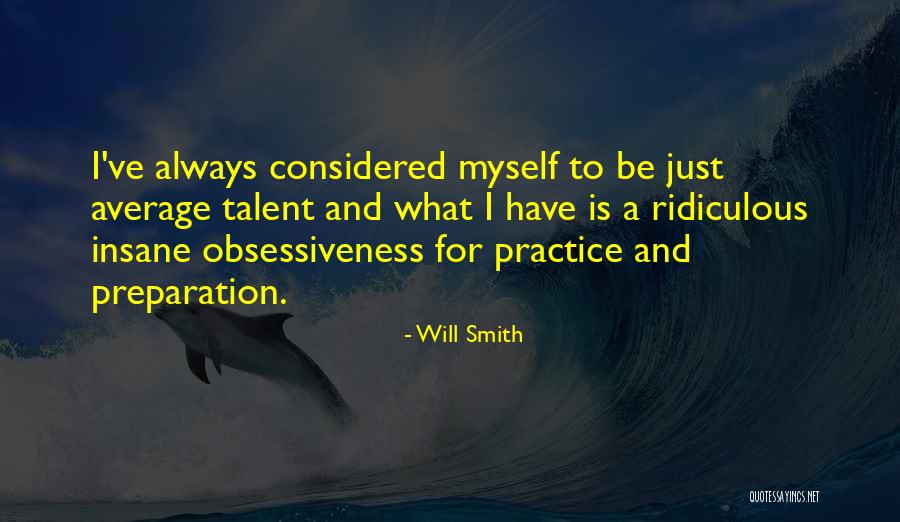 I've always considered myself to be just average talent and what I have is a ridiculous insane obsessiveness for practice and preparation.

- Will Smith

QUOTESSAYINGS.NET